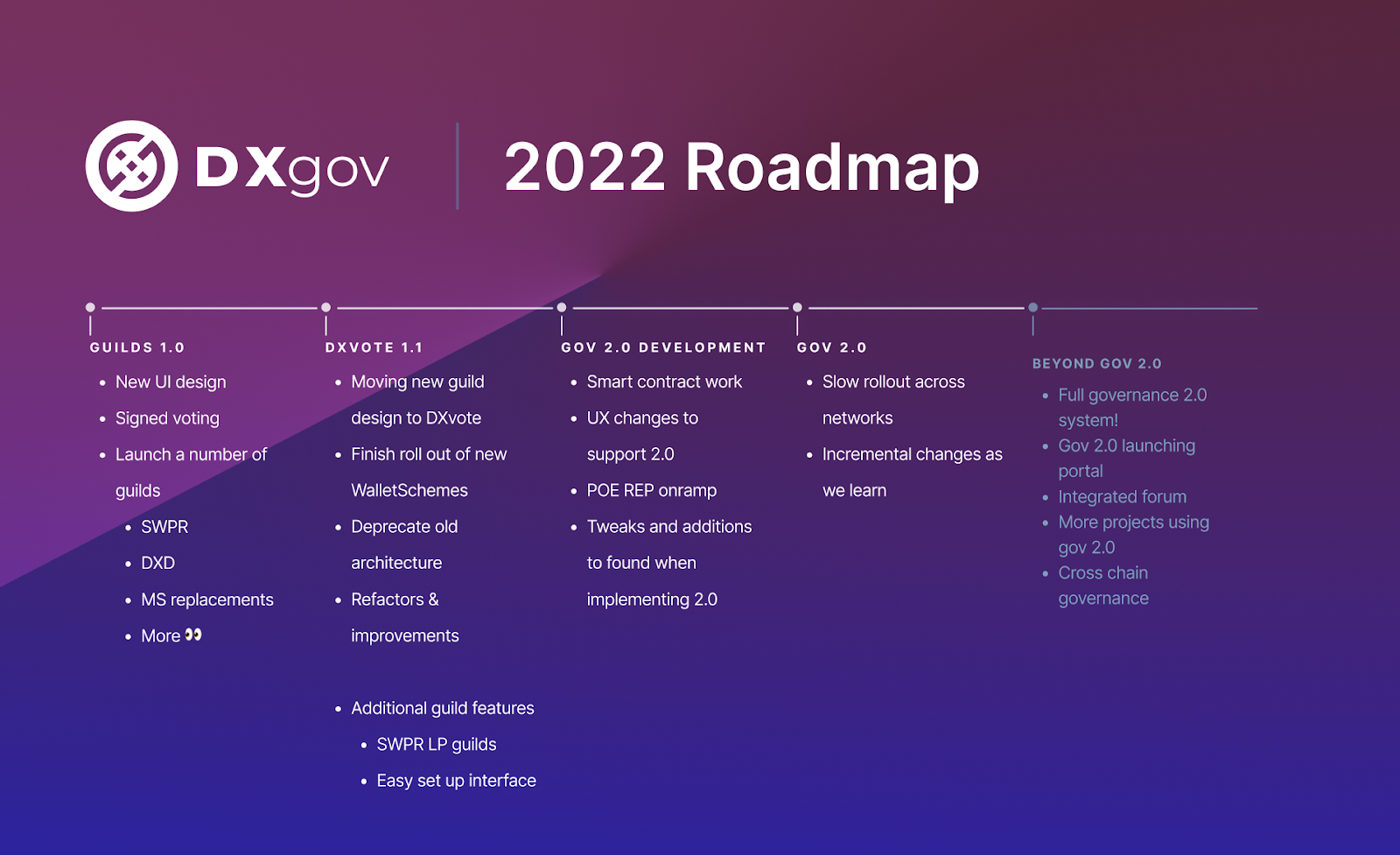 DXgov

2022 Roadmap

GUILDS 1.0

- New UI design
- Signed voting
- Launch a number of guilds
  - SWPR
  - DXD
  - MS replacements
  - More 👀

DXVOTE 1.1

- Moving new guild design to DXvote
- Finish roll out of new WalletSchemes
- Deprecate old architecture
- Refactors & improvements

- Additional guild features
  - SWPR LP guilds
  - Easy set up interface

GOV 2.0 DEVELOPMENT

- Smart contract work
- UX changes to support 2.0
- POE REP onramp
- Tweaks and additions to found when implementing 2.0

GOV 2.0

- Slow rollout across networks
- Incremental changes as we learn

BEYOND GOV 2.0

- Full governance 2.0 system!
- Gov 2.0 launching portal
- Integrated forum
- More projects using gov 2.0
- Cross chain governance